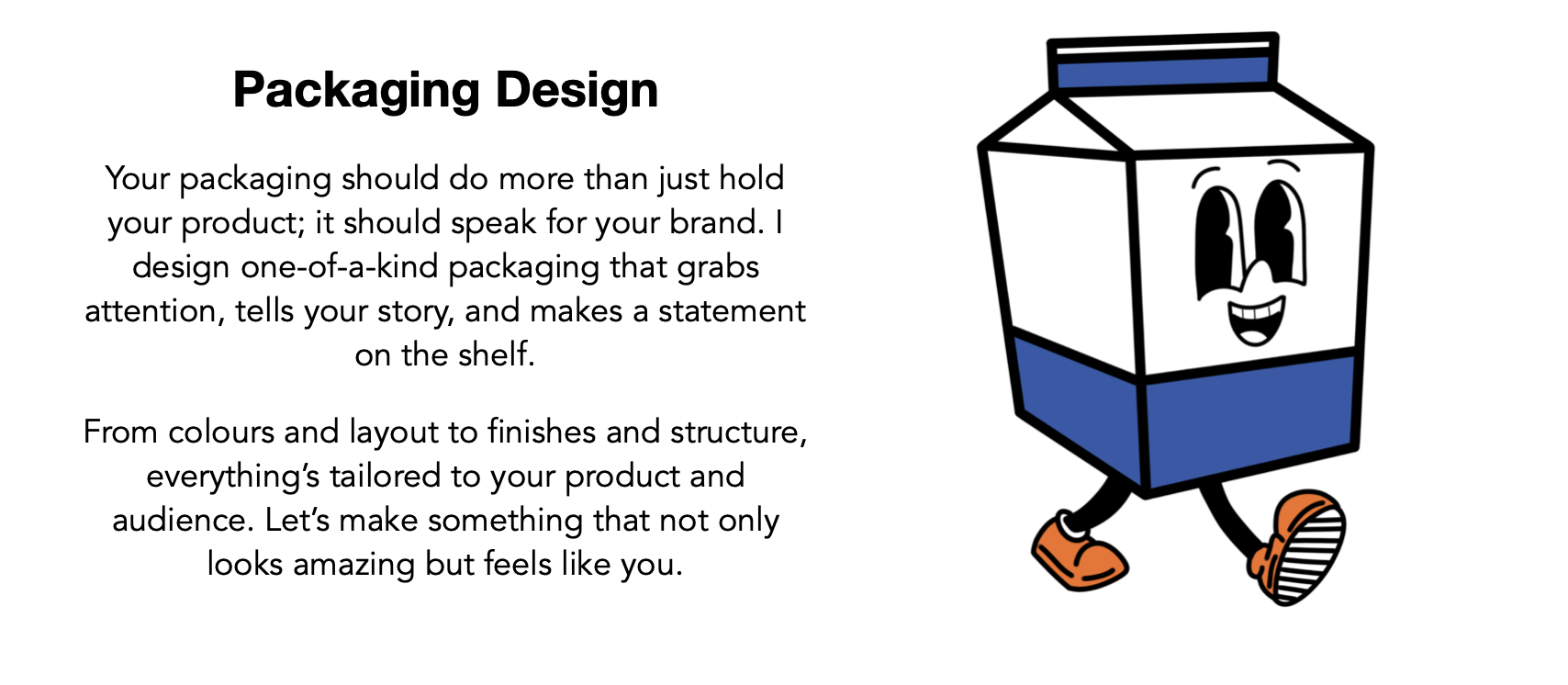 Packaging Design

Your packaging should do more than just hold your product; it should speak for your brand. I design one-of-a-kind packaging that grabs attention, tells your story, and makes a statement on the shelf.

From colours and layout to finishes and structure, everything's tailored to your product and audience. Let's make something that not only looks amazing but feels like you.